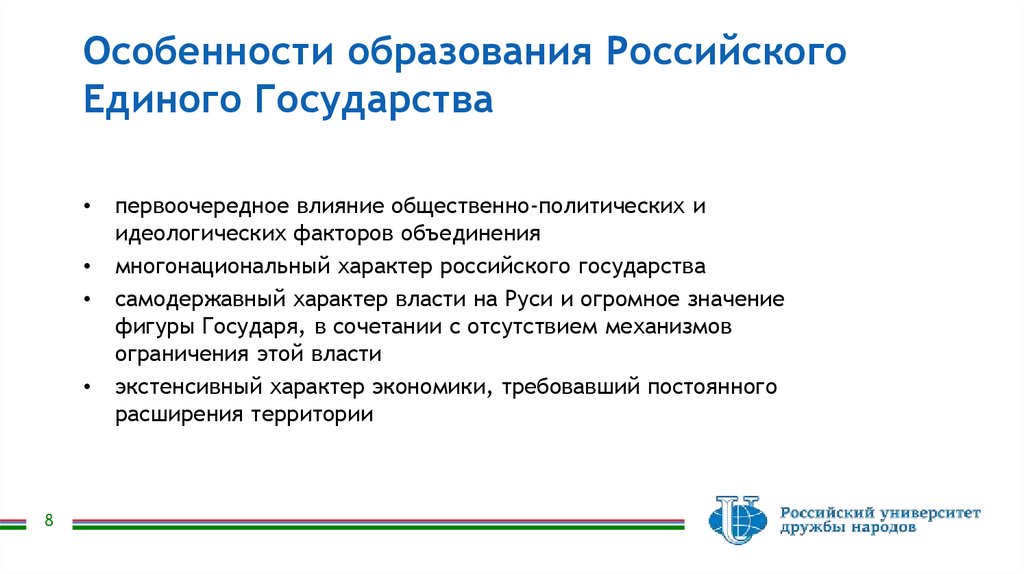 Особенности образования Российского Единого Государства

• первоочередное влияние общественно-политических и идеологических факторов объединения
• многонациональный характер российского государства
• самодержавный характер власти на Руси и огромное значение фигуры Государя, в сочетании с отсутствием механизмов ограничения этой власти
• экстенсивный характер экономики, требовавший постоянного расширения территории

8

Российский университет дружбы народов